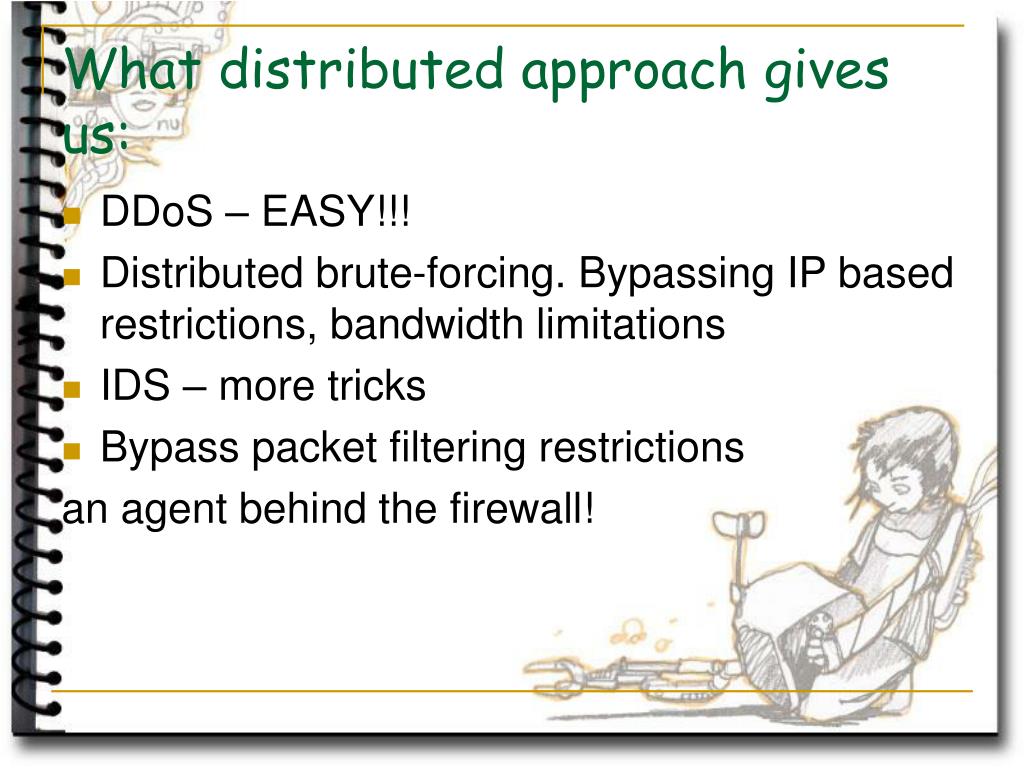 What distributed approach gives us:

DDoS – EASY!!!

Distributed brute-forcing. Bypassing IP based restrictions, bandwidth limitations

IDS – more tricks

Bypass packet filtering restrictions

an agent behind the firewall!